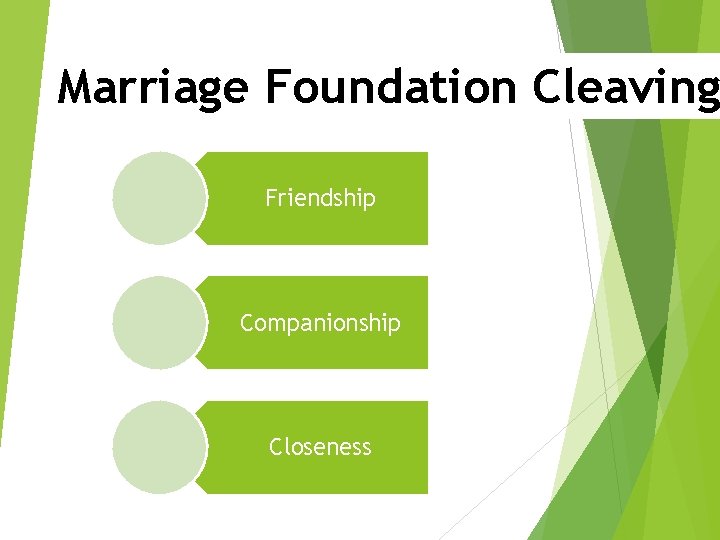 Marriage Foundation Cleaving

Friendship

Companionship

Closeness